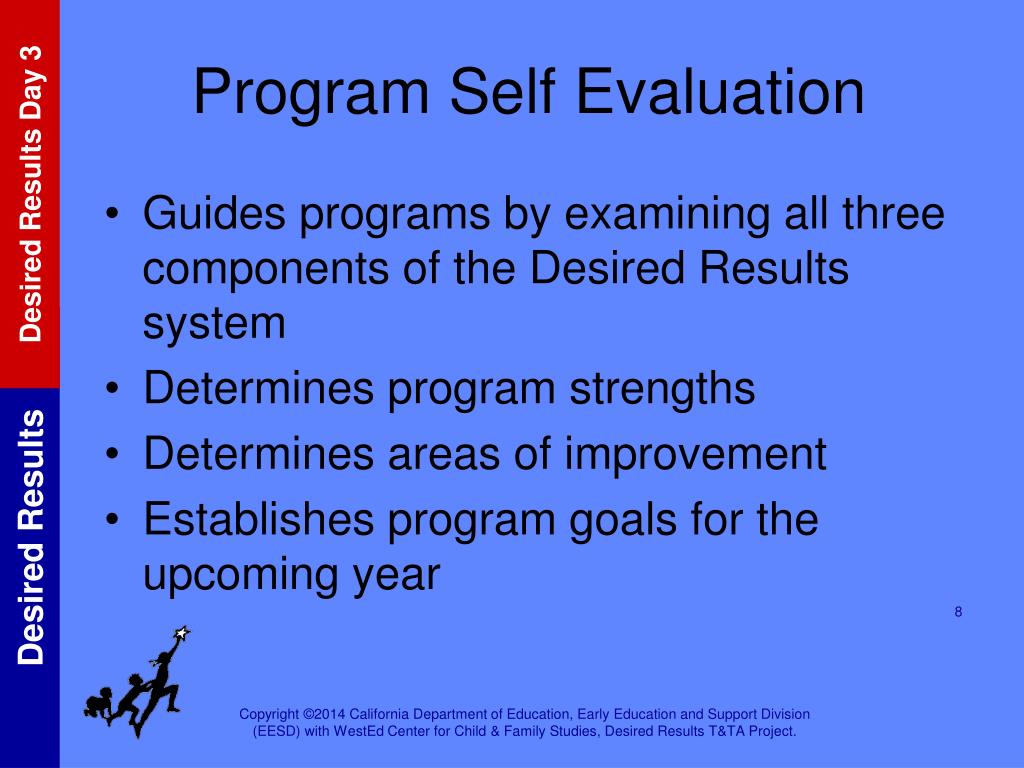 Desired Results Day 3

Desired Results

Program Self Evaluation

• Guides programs by examining all three components of the Desired Results system
• Determines program strengths
• Determines areas of improvement
• Establishes program goals for the upcoming year

8

Copyright ©2014 California Department of Education, Early Education and Support Division (EESD) with WestEd Center for Child & Family Studies, Desired Results T&TA Project.